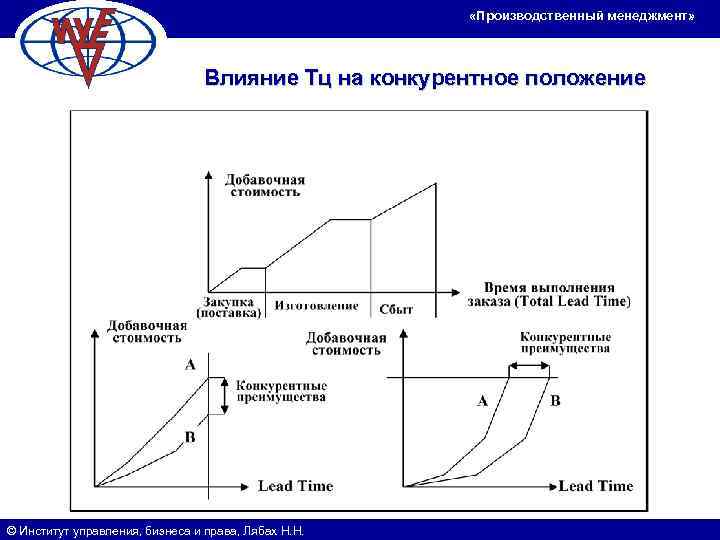 «Производственный менеджмент»

Влияние Тц на конкурентное положение

Добавочная стоимость

Закупка (поставка)

Изготовление

Сбыт

Время выполнения заказа (Total Lead Time)

Добавочная стоимость

A

Конкурентные преимущества

B

Lead Time

Добавочная стоимость

Конкурентные преимущества

A

B

Lead Time

© Институт управления, бизнеса и права, Лябах Н.Н.